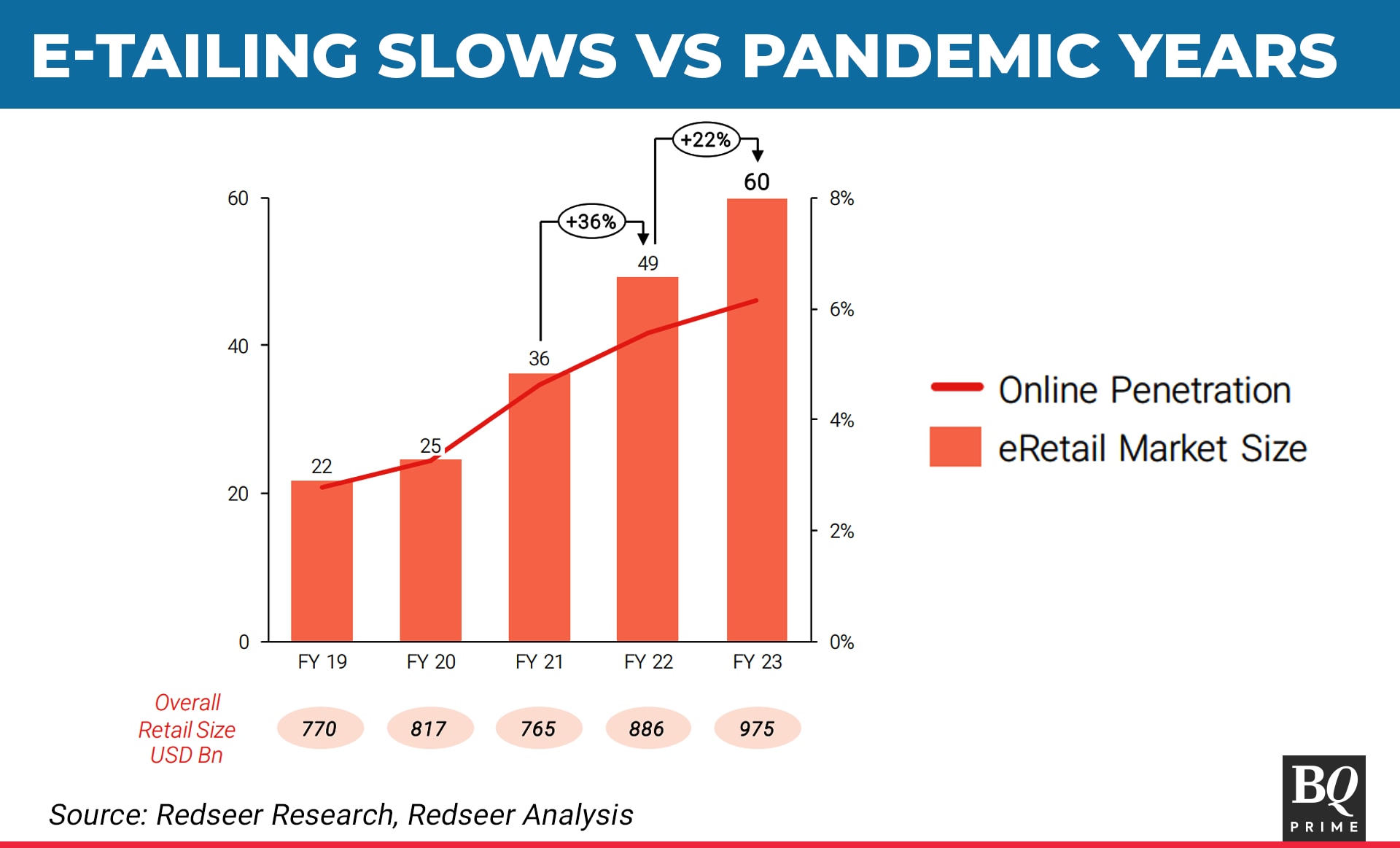 E-TAILING SLOWS VS PANDEMIC YEARS

+22%

+36%

60

49

36

25

22

60

40

20

0

8%

6%

4%

2%

0%

FY 19 FY 20 FY 21 FY 22 FY 23

Online Penetration

eRetail Market Size

Overall Retail Size USD Bn

770 817 765 886 975

Source: Redseer Research, Redseer Analysis

BQ PRIME